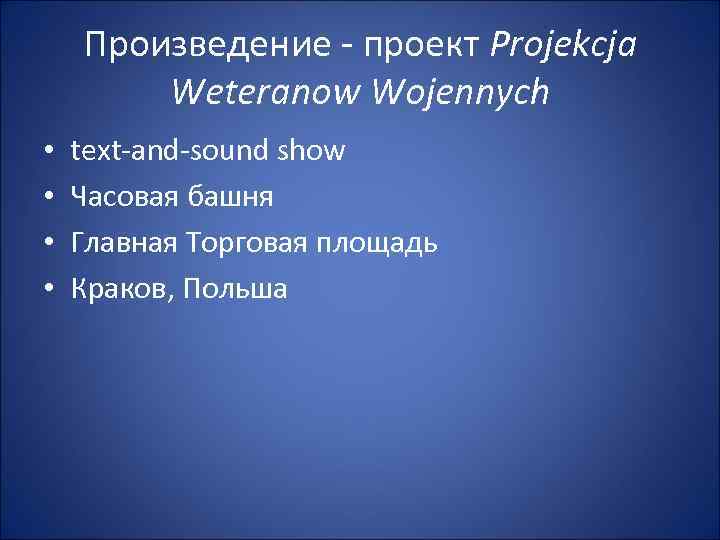 Произведение - проект Projekcja Weteranow Wojennych

• text-and-sound show
• Часовая башня
• Главная Торговая площадь
• Краков, Польша